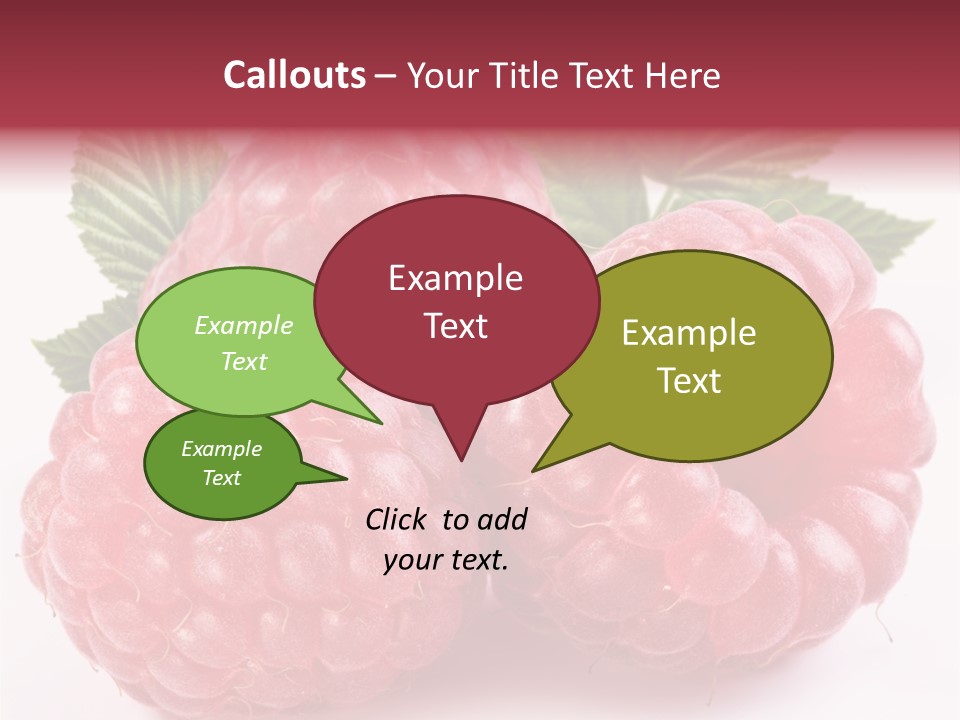 Callouts – Your Title Text Here

Example Text

Example Text

Example Text

Example Text

Click to add your text.